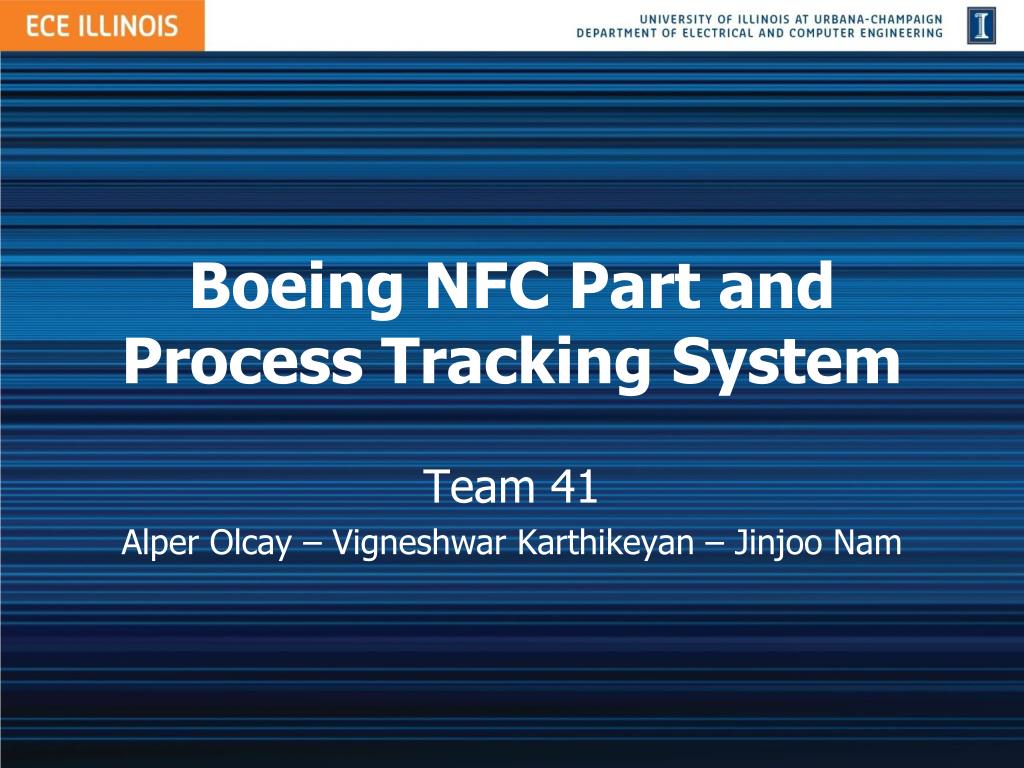 ECE ILLINOIS

UNIVERSITY OF ILLINOIS AT URBANA-CHAMPAIGN
DEPARTMENT OF ELECTRICAL AND COMPUTER ENGINEERING

I

Boeing NFC Part and Process Tracking System

Team 41

Alper Olcay – Vigneshwar Karthikeyan – Jinjoo Nam